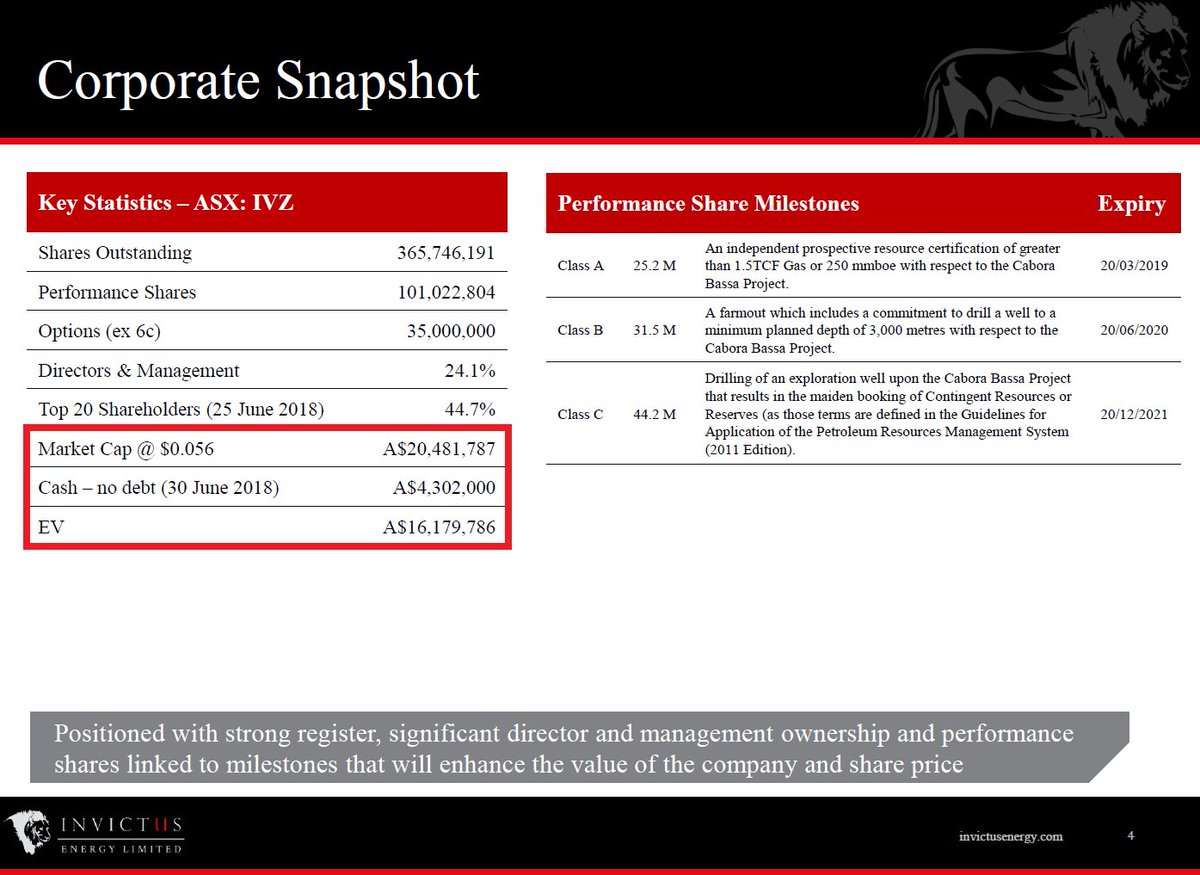 Corporate Snapshot

| Key Statistics – ASX: IVZ | |
|---|---|
| Shares Outstanding | 365,746,191 |
| Performance Shares | 101,022,804 |
| Options (ex 6c) | 35,000,000 |
| Directors & Management | 24.1% |
| Top 20 Shareholders (25 June 2018) | 44.7% |
| Market Cap @ $0.056 | A$20,481,787 |
| Cash – no debt (30 June 2018) | A$4,302,000 |
| EV | A$16,179,786 |

| Performance Share Milestones | | | Expiry |
|---|---|---|---|
| Class A | 25.2 M | An independent prospective resource certification of greater than 1.5TCF Gas or 250 mmboe with respect to the Cabora Bassa Project. | 20/03/2019 |
| Class B | 31.5 M | A farmout which includes a commitment to drill a well to a minimum planned depth of 3,000 metres with respect to the Cabora Bassa Project. | 20/06/2020 |
| Class C | 44.2 M | Drilling of an exploration well upon the Cabora Bassa Project that results in the maiden booking of Contingent Resources or Reserves (as those terms are defined in the Guidelines for Application of the Petroleum Resources Management System (2011 Edition). | 20/12/2021 |

Positioned with strong register, significant director and management ownership and performance shares linked to milestones that will enhance the value of the company and share price

INVICTUS ENERGY LIMITED

invictusenergy.com

4